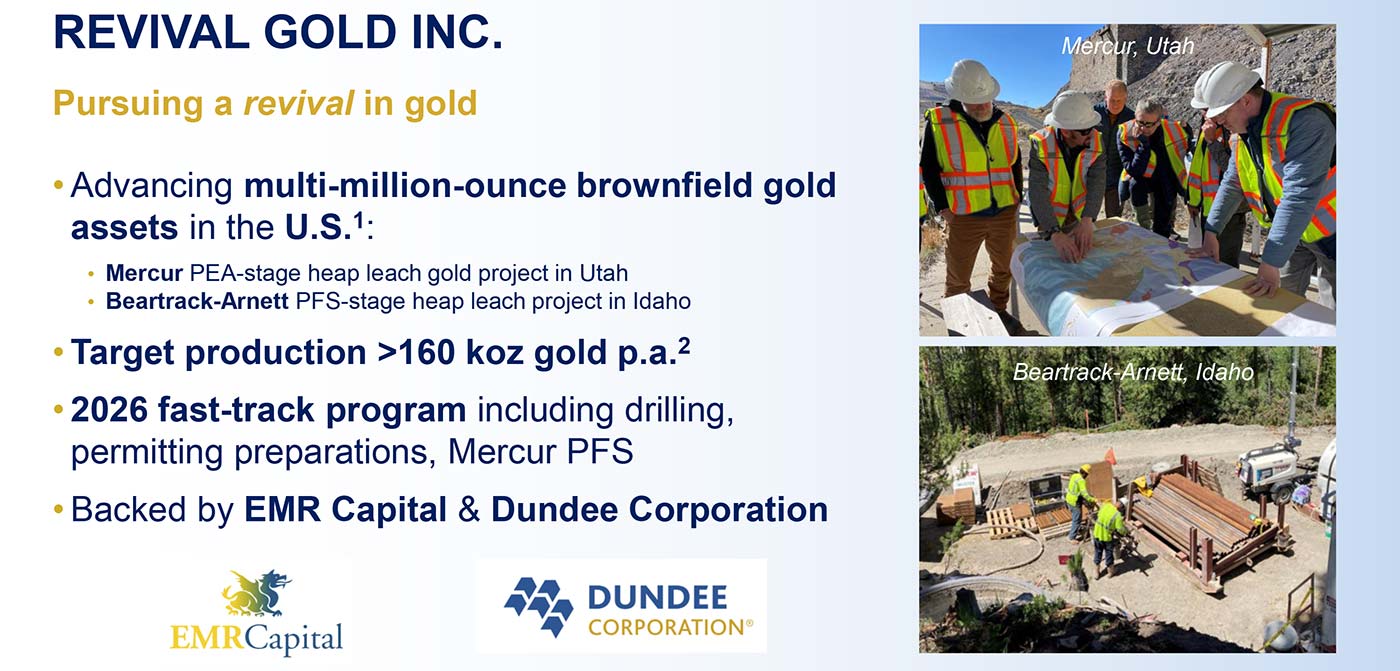 REVIVAL GOLD INC.

Pursuing a revival in gold

• Advancing multi-million-ounce brownfield gold assets in the U.S.$^1$:

• Mercur PEA-stage heap leach gold project in Utah
• Beartrack-Arnett PFS-stage heap leach project in Idaho

• Target production >160 koz gold p.a.$^2$

• 2026 fast-track program including drilling, permitting preparations, Mercur PFS

• Backed by EMR Capital & Dundee Corporation

EMRCapital

DUNDEE CORPORATION®

Mercur, Utah

Beartrack-Arnett, Idaho